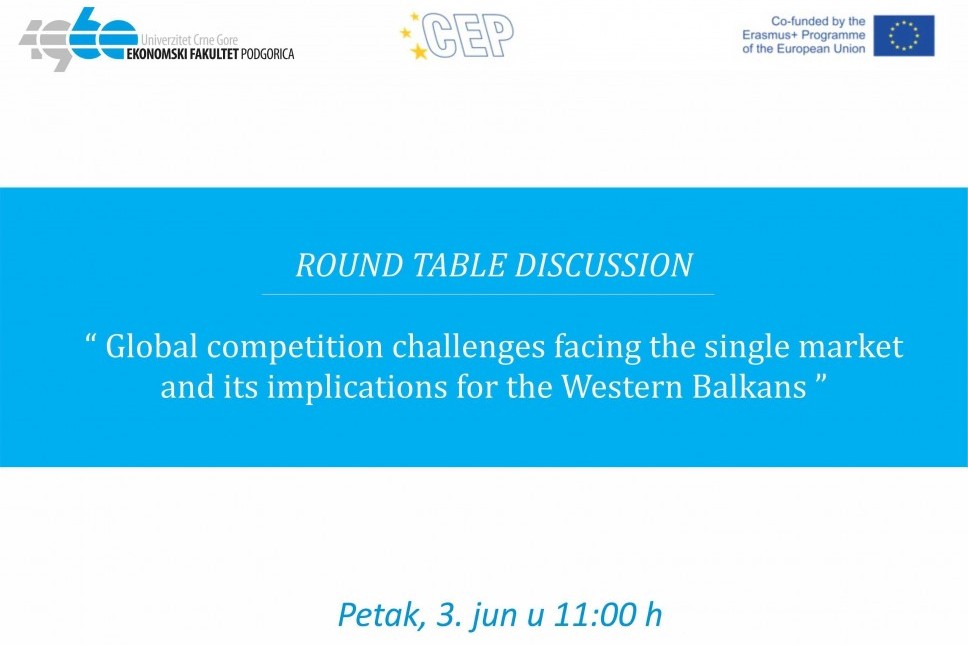 1960 Univerzitet Crne Gore EKONOMSKI FAKULTET PODGORICA

CEP

Co-funded by the Erasmus+ Programme of the European Union

ROUND TABLE DISCUSSION

“ Global competition challenges facing the single market and its implications for the Western Balkans ”

Petak, 3. jun u 11:00 h